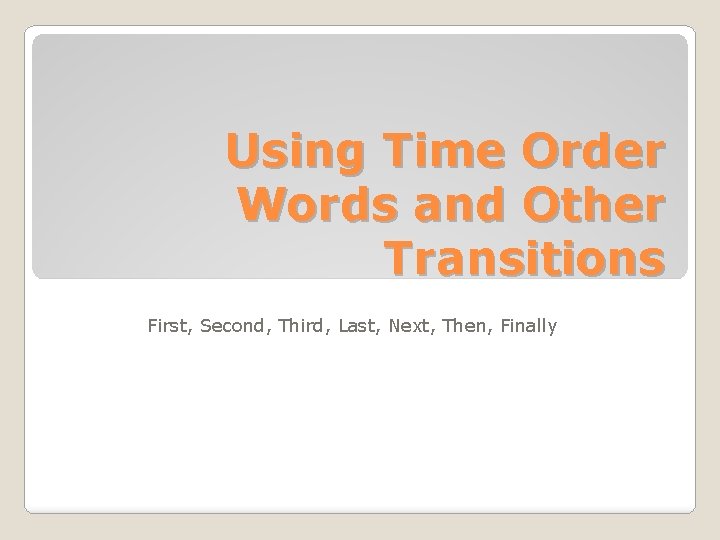 Using Time Order Words and Other Transitions

First, Second, Third, Last, Next, Then, Finally